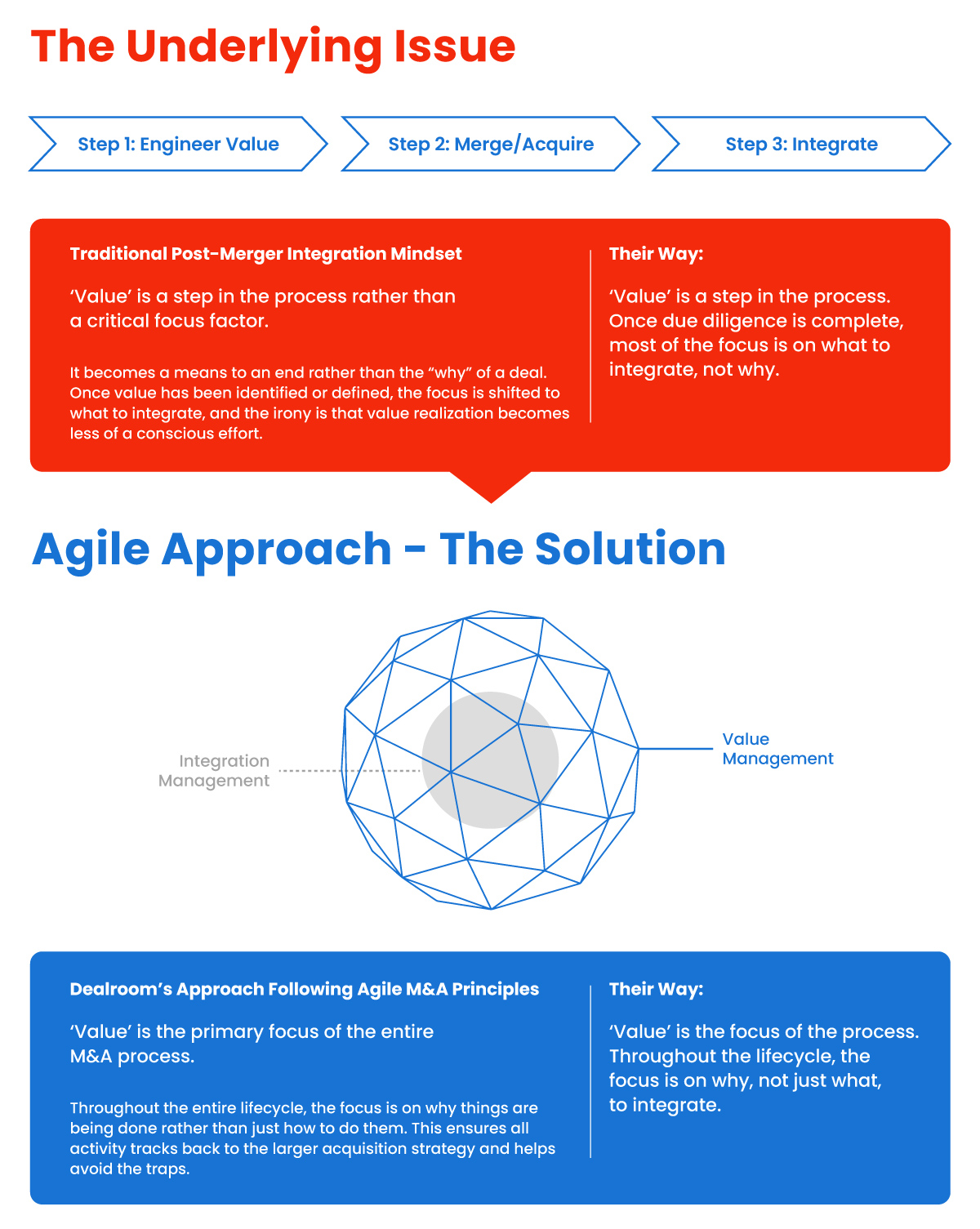 The Underlying Issue

Step 1: Engineer Value

Step 2: Merge/Acquire

Step 3: Integrate

Traditional Post-Merger Integration Mindset

'Value' is a step in the process rather than a critical focus factor.

It becomes a means to an end rather than the "why" of a deal. Once value has been identified or defined, the focus is shifted to what to integrate, and the irony is that value realization becomes less of a conscious effort.

Their Way:

'Value' is a step in the process. Once due diligence is complete, most of the focus is on what to integrate, not why.

Agile Approach - The Solution

Integration Management

Value Management

Dealroom's Approach Following Agile M&A Principles

'Value' is the primary focus of the entire M&A process.

Throughout the entire lifecycle, the focus is on why things are being done rather than just how to do them. This ensures all activity tracks back to the larger acquisition strategy and helps avoid the traps.

Their Way:

'Value' is the focus of the process. Throughout the lifecycle, the focus is on why, not just what, to integrate.